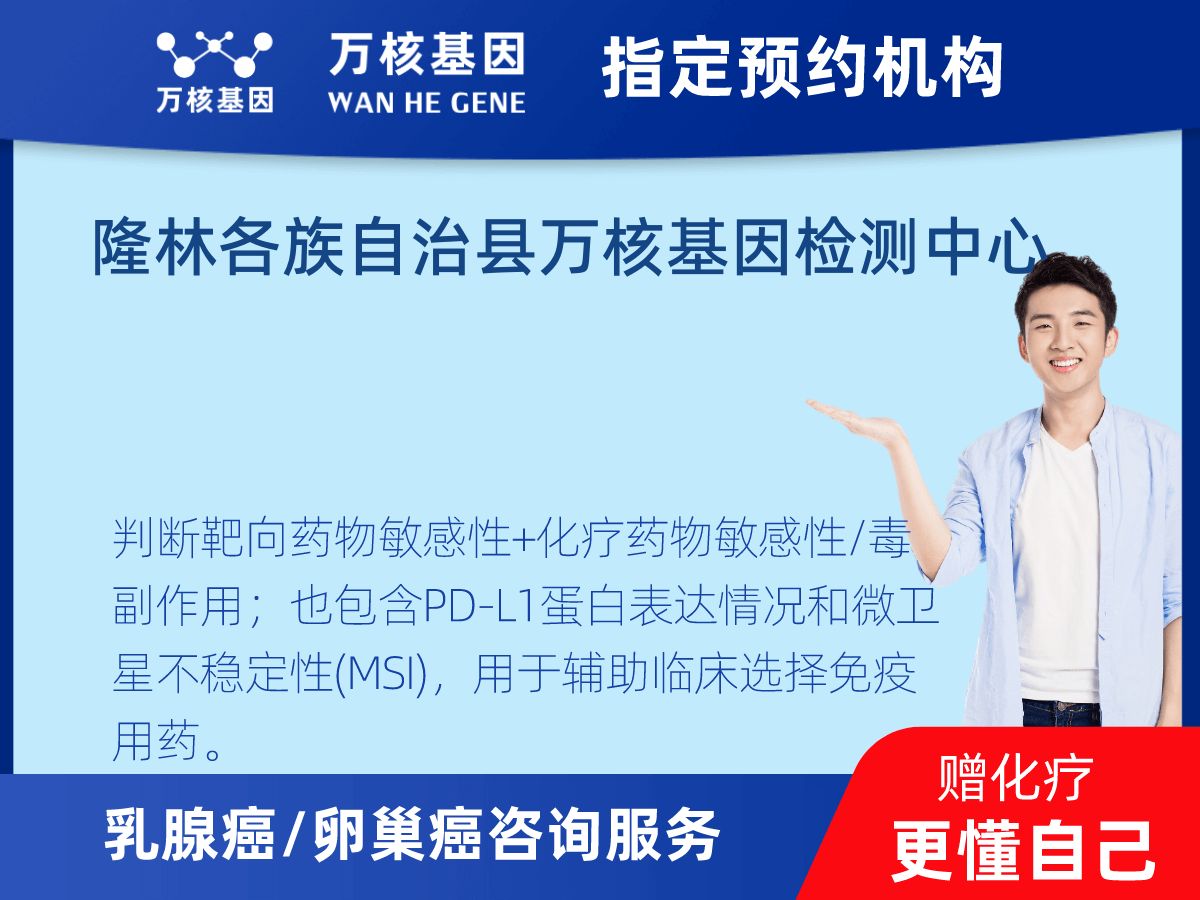 万核基因

万核基因
WAN HE GENE

指定预约机构

隆林各族自治县万核基因检测中心

判断靶向药物敏感性+化疗药物敏感性/毒副作用；也包含PD-L1蛋白表达情况和微卫星不稳定性(MSI)，用于辅助临床选择免疫用药。

乳腺癌/卵巢癌咨询服务

赠化疗
更懂自己